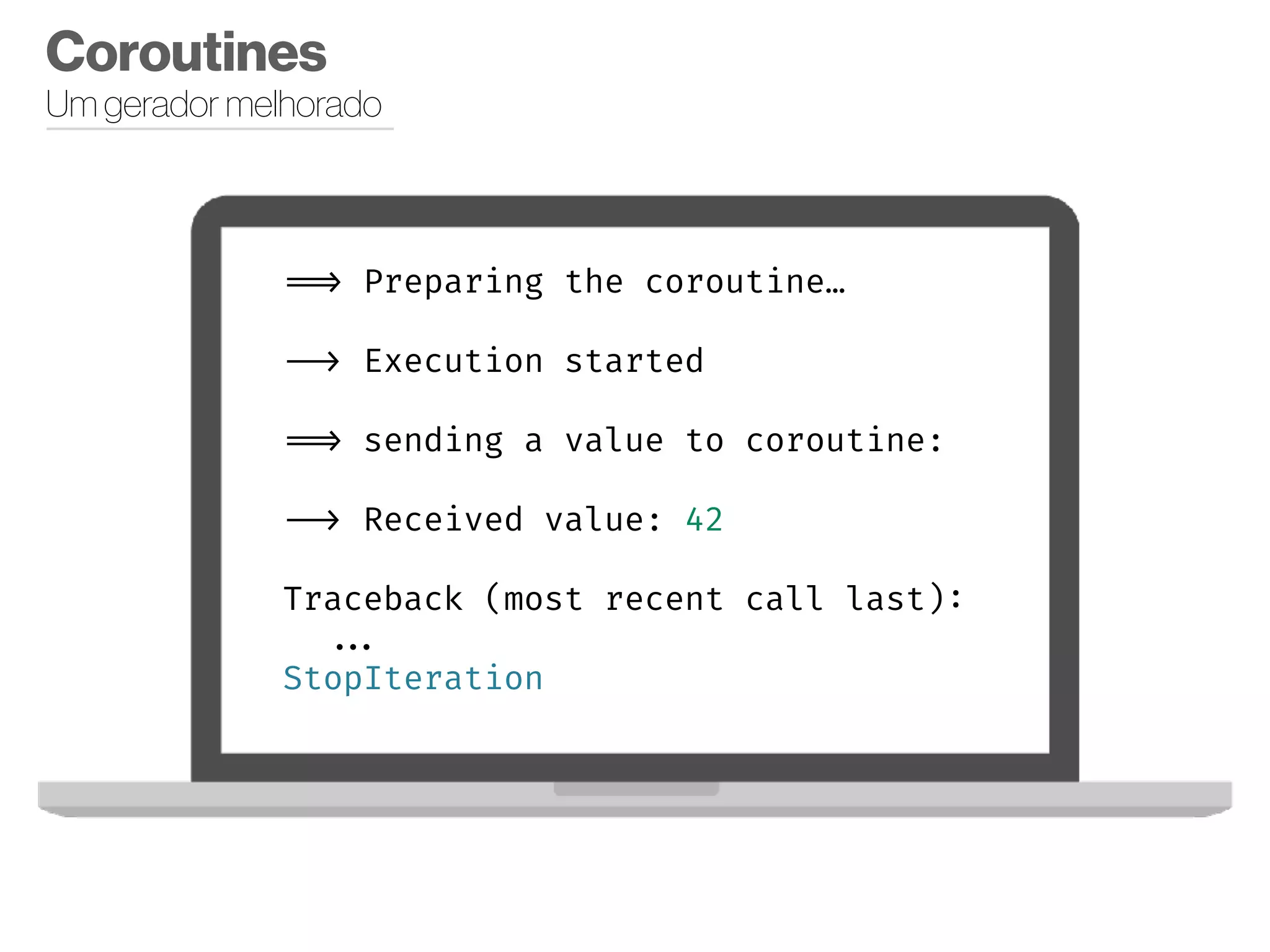 Coroutines
Um gerador melhorado

⟹ Preparing the coroutine…

⟶ Execution started

⟹ sending a value to coroutine:

⟶ Received value: 42

Traceback (most recent call last):
...
StopIteration